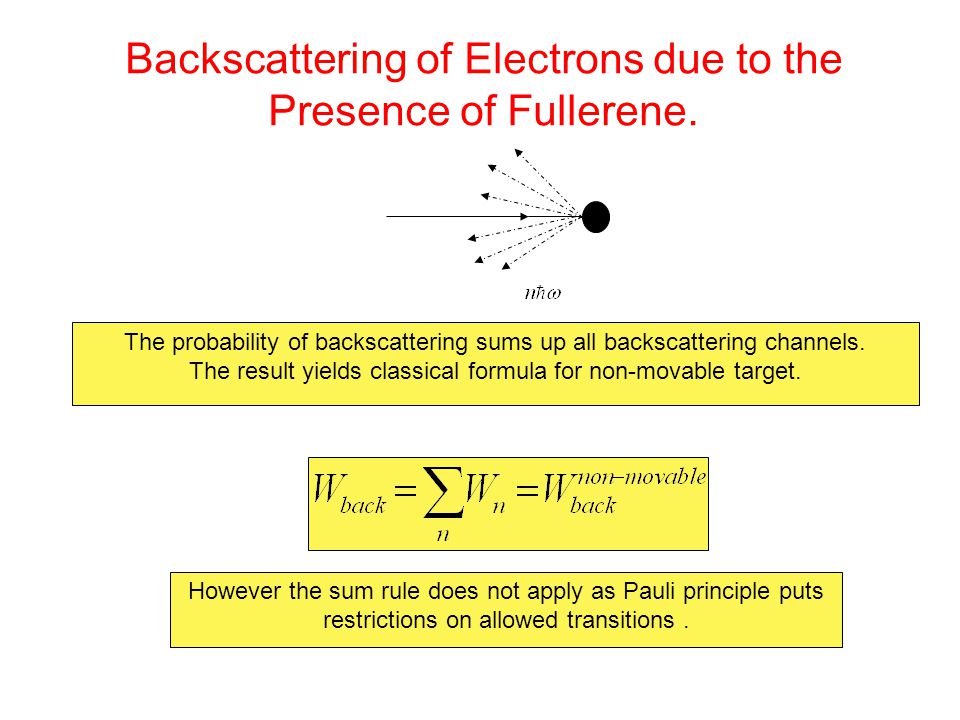 Backscattering of Electrons due to the Presence of Fullerene.

$n\hbar\omega$

The probability of backscattering sums up all backscattering channels. The result yields classical formula for non-movable target.

$W_{back} = \sum_{n} W_n = W_{back}^{non-movable}$

However the sum rule does not apply as Pauli principle puts restrictions on allowed transitions .